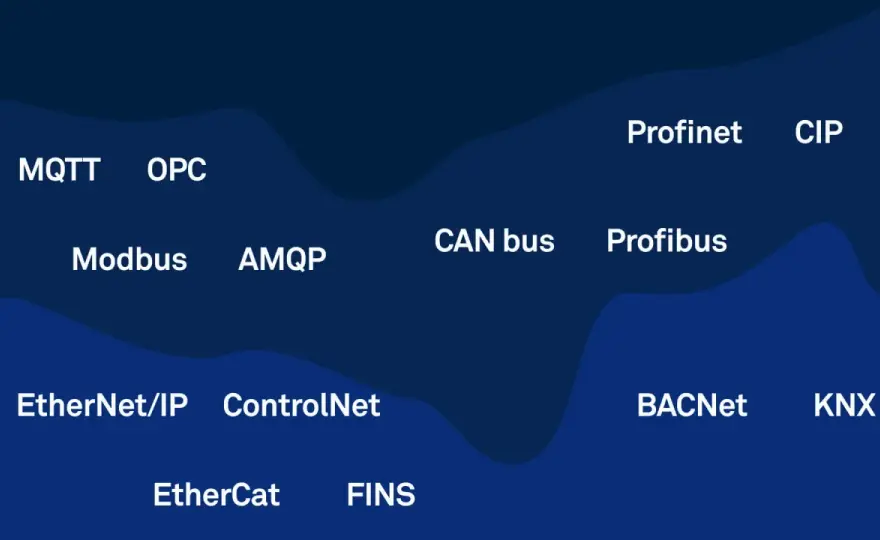 Profinet CIP

MQTT OPC

Modbus AMQP CAN bus Profibus

EtherNet/IP ControlNet BACNet KNX

EtherCat FINS